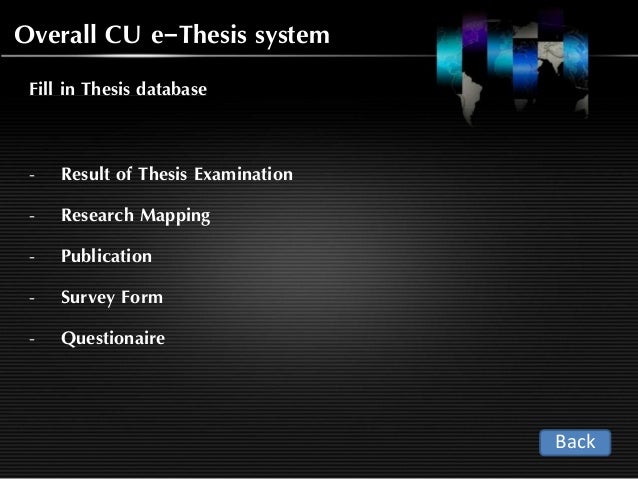 Overall CU e−Thesis system

Fill in Thesis database

- Result of Thesis Examination
- Research Mapping
- Publication
- Survey Form
- Questionaire

Back